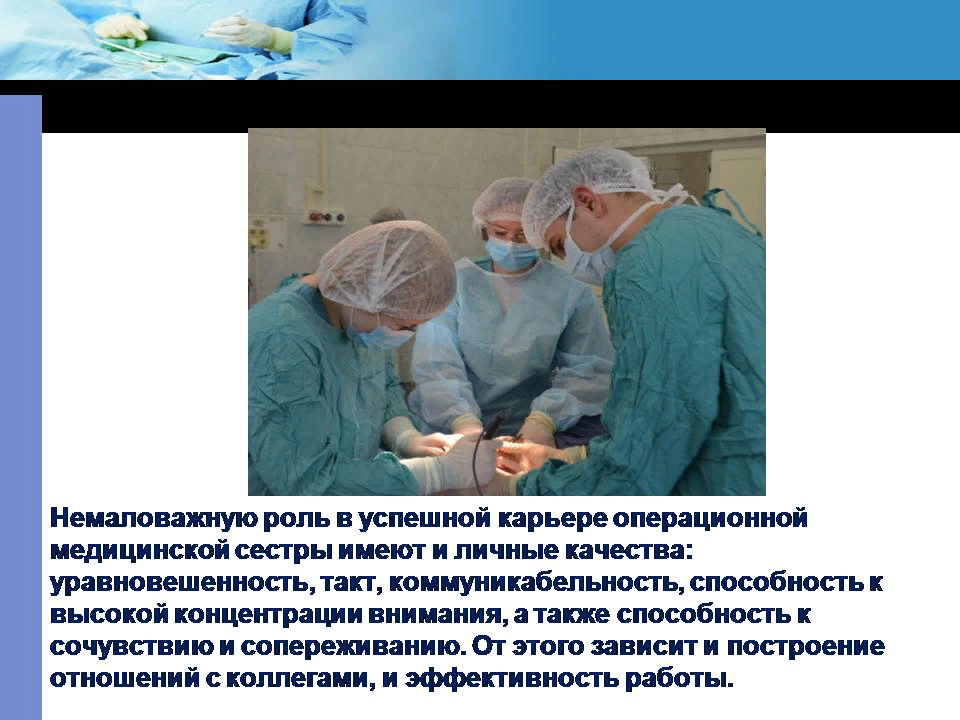 Немаловажную роль в успешной карьере операционной медицинской сестры имеют и личные качества: уравновешенность, такт, коммуникабельность, способность к высокой концентрации внимания, а также способность к сочувствию и сопереживанию. От этого зависит и построение отношений с коллегами, и эффективность работы.